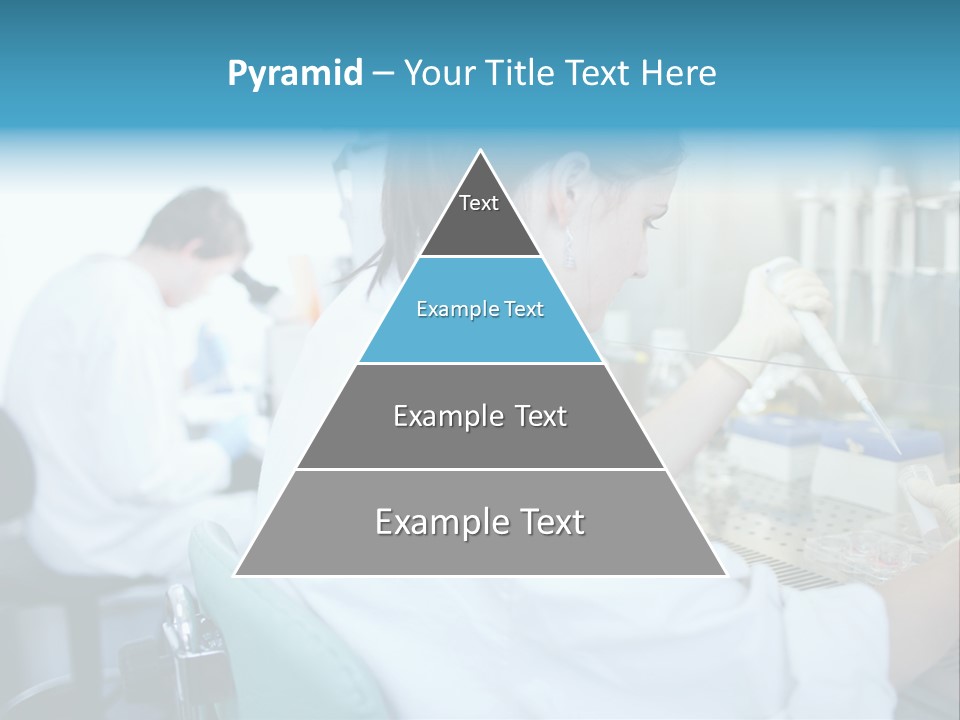 Pyramid – Your Title Text Here

Text

Example Text

Example Text

Example Text